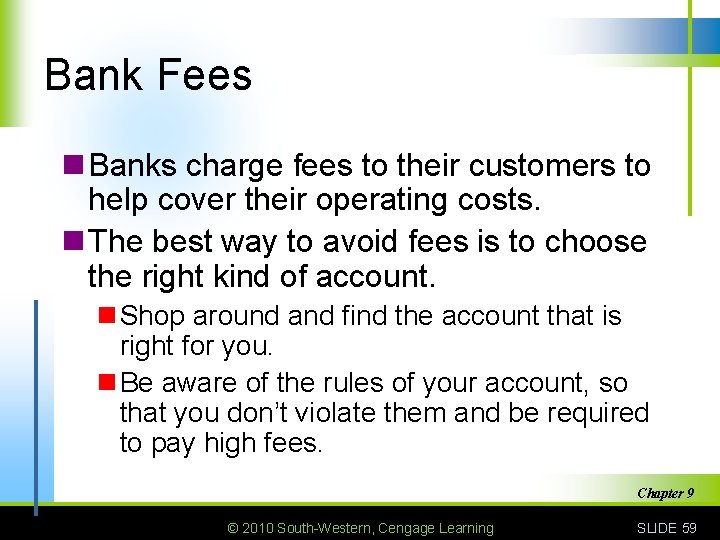 Bank Fees

Banks charge fees to their customers to help cover their operating costs.

The best way to avoid fees is to choose the right kind of account.

Shop around and find the account that is right for you.

Be aware of the rules of your account, so that you don't violate them and be required to pay high fees.

Chapter 9

© 2010 South-Western, Cengage Learning

SLIDE 59